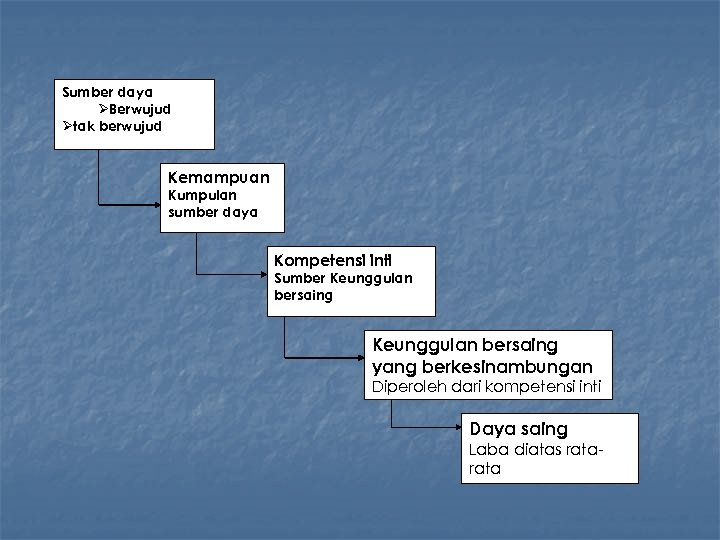 Sumber daya
➢Berwujud
➢tak berwujud

Kemampuan
Kumpulan sumber daya

Kompetensi inti
Sumber Keunggulan bersaing

Keunggulan bersaing yang berkesinambungan
Diperoleh dari kompetensi inti

Daya saing
Laba diatas rata-rata